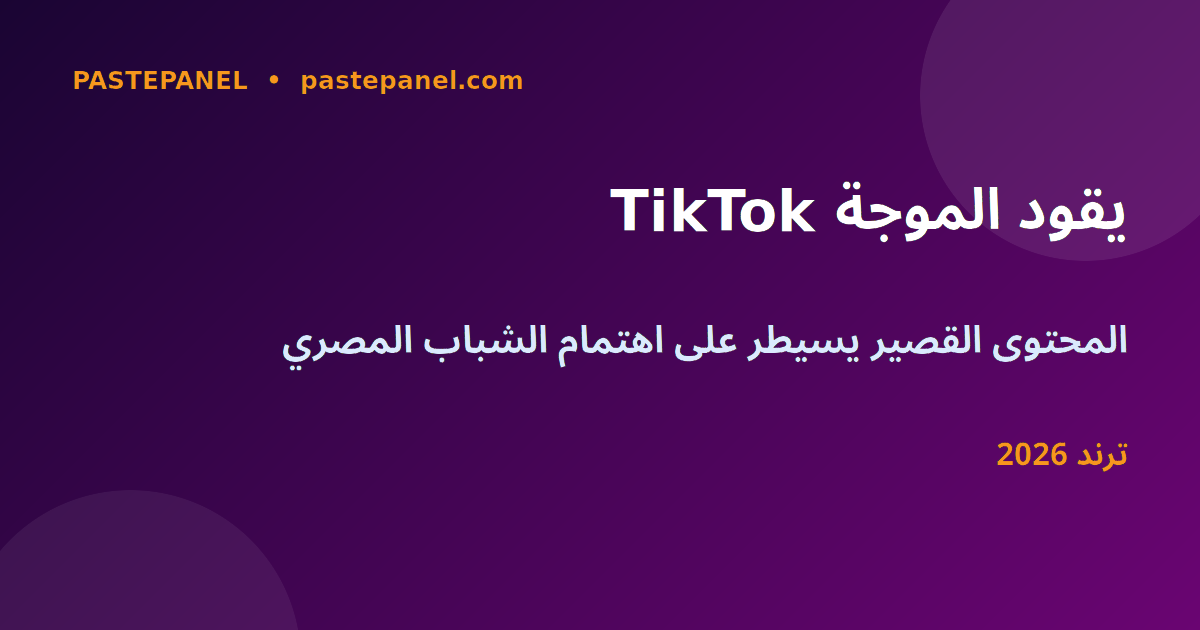 PASTEPANEL • pastepanel.com

TikTok يقود الموجة

المحتوى القصير يسيطر على اهتمام الشباب المصري

ترند 2026